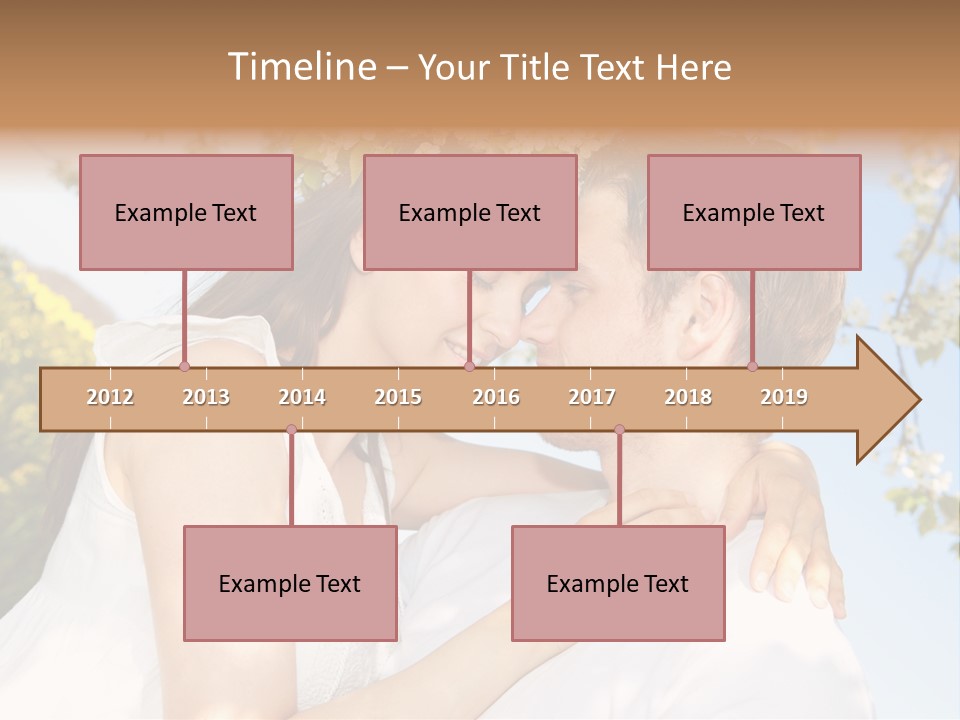 Timeline – Your Title Text Here

Example Text

Example Text

Example Text

2012 2013 2014 2015 2016 2017 2018 2019

Example Text

Example Text